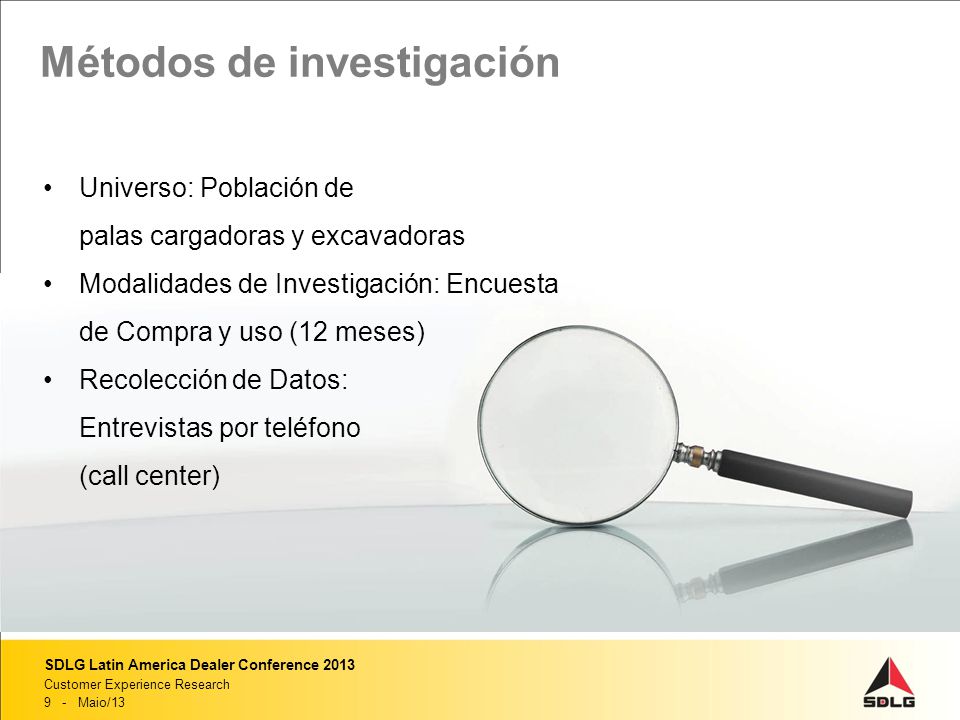 Métodos de investigación

• Universo: Población de palas cargadoras y excavadoras
• Modalidades de Investigación: Encuesta de Compra y uso (12 meses)
• Recolección de Datos: Entrevistas por teléfono (call center)

SDLG Latin America Dealer Conference 2013
Customer Experience Research
9 - Maio/13

SDLG